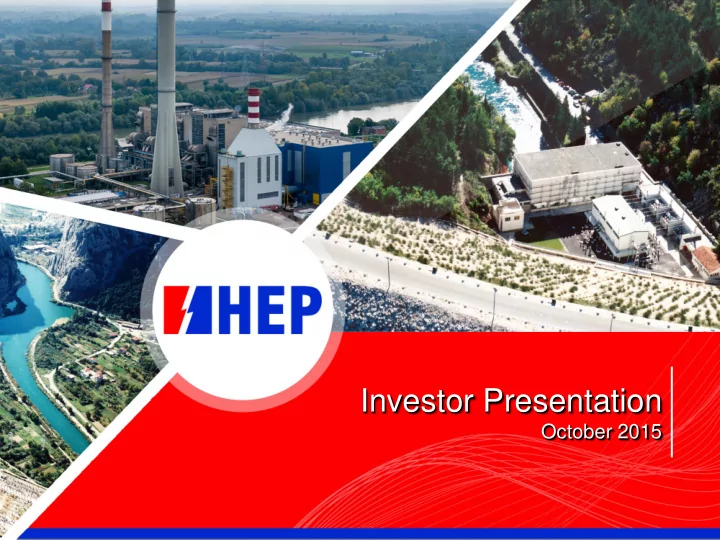 HEP

Investor Presentation
October 2015